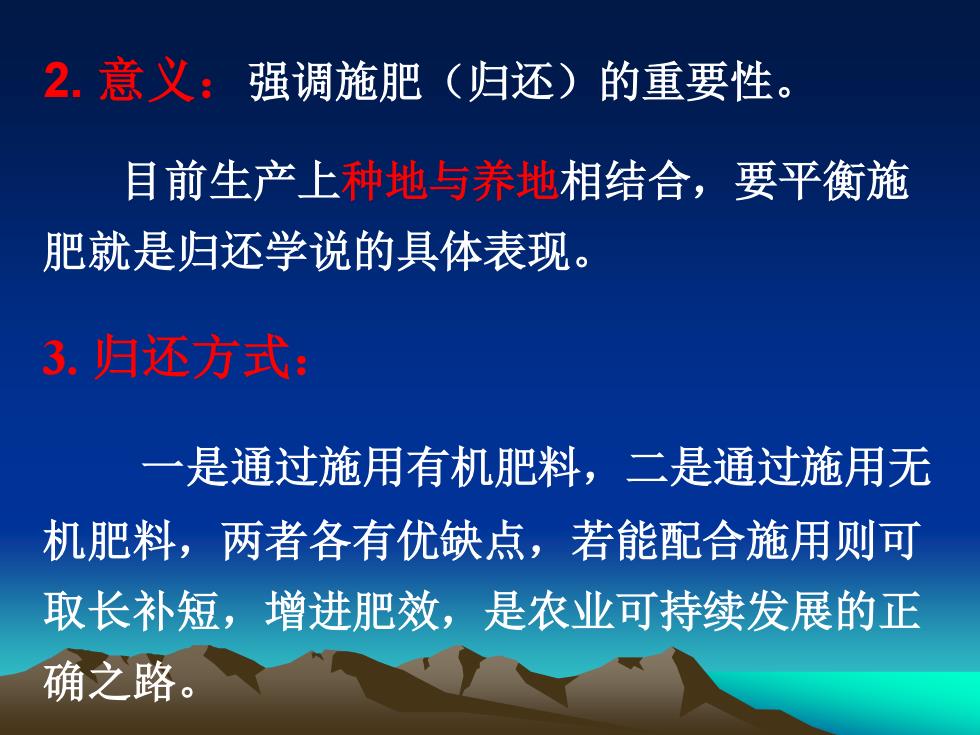 2. 意义：强调施肥（归还）的重要性。

目前生产上种地与养地相结合，要平衡施肥就是归还学说的具体表现。

3. 归还方式：

一是通过施用有机肥料，二是通过施用无机肥料，两者各有优缺点，若能配合施用则可取长补短，增进肥效，是农业可持续发展的正确之路。